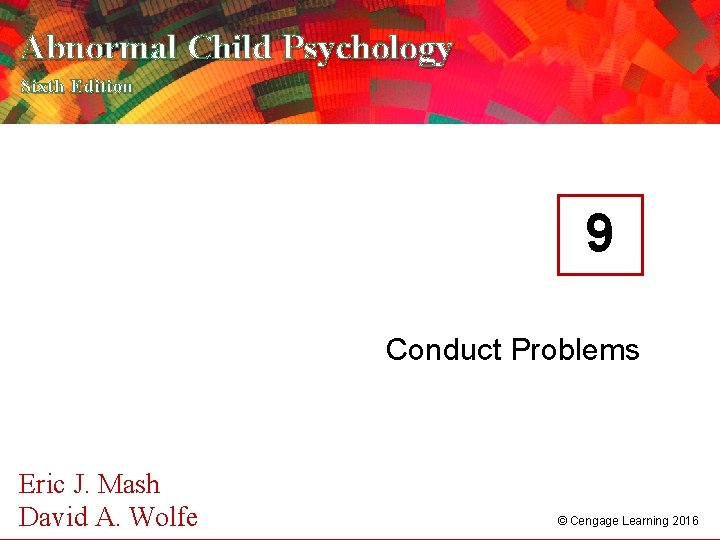 Abnormal Child Psychology
Sixth Edition

9

Conduct Problems

Eric J. Mash
David A. Wolfe

© Cengage Learning 2016